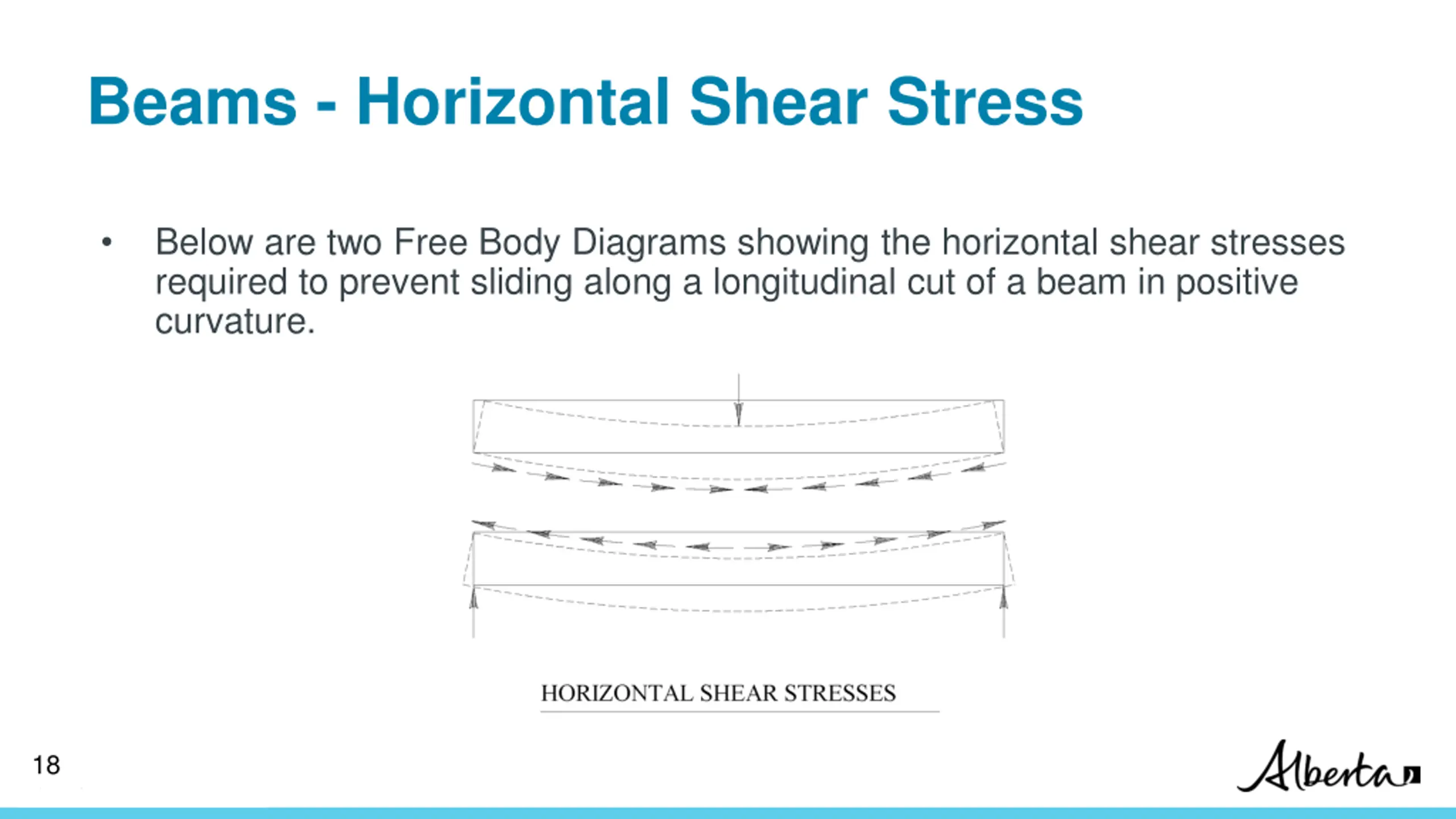 Beams - Horizontal Shear Stress

• Below are two Free Body Diagrams showing the horizontal shear stresses required to prevent sliding along a longitudinal cut of a beam in positive curvature.

HORIZONTAL SHEAR STRESSES

18

Alberta